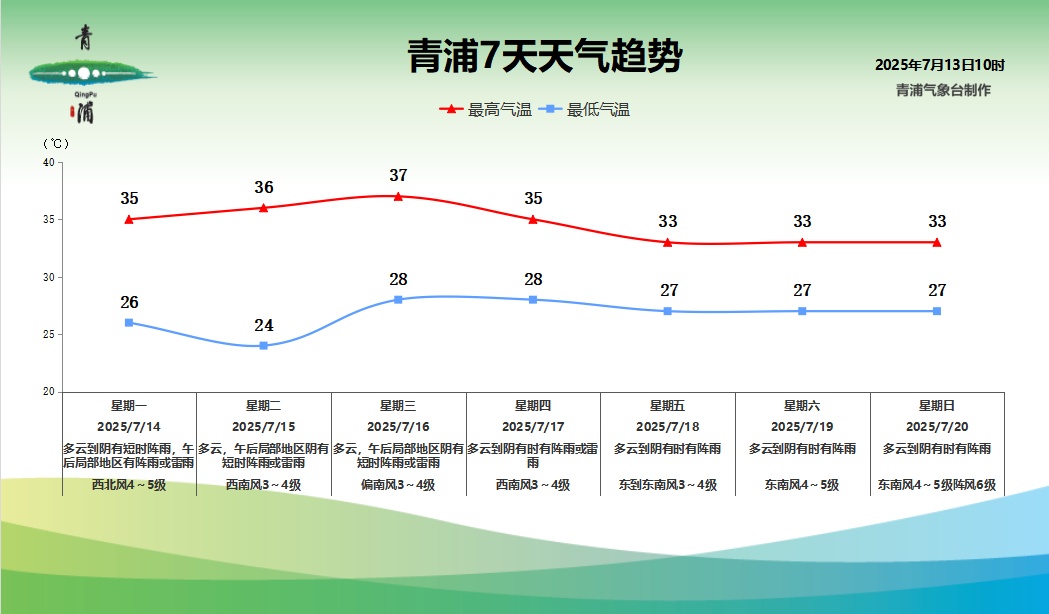 青
QingPu
浦

青浦7天天气趋势

2025年7月13日10时
青浦气象台制作

最高气温 最低气温

(℃)
40
35
30
25
20

35 36 37 35 33 33 33
26 24 28 28 27 27 27

| 星期一 | 星期二 | 星期三 | 星期四 | 星期五 | 星期六 | 星期日 |
|---|---|---|---|---|---|---|
| 2025/7/14 | 2025/7/15 | 2025/7/16 | 2025/7/17 | 2025/7/18 | 2025/7/19 | 2025/7/20 |
| 多云到阴有短时阵雨，午后局部地区有阵雨或雷雨 | 多云，午后局部地区阴有短时阵雨或雷雨 | 多云，午后局部地区阴有短时阵雨或雷雨 | 多云到阴有时有阵雨或雷雨 | 多云到阴有时有阵雨 | 多云到阴有时有阵雨 | 多云到阴有时有阵雨 |
| 西北风4～5级 | 西南风3～4级 | 偏南风3～4级 | 西南风3～4级 | 东到东南风3～4级 | 东南风4～5级 | 东南风4～5级阵风6级 |